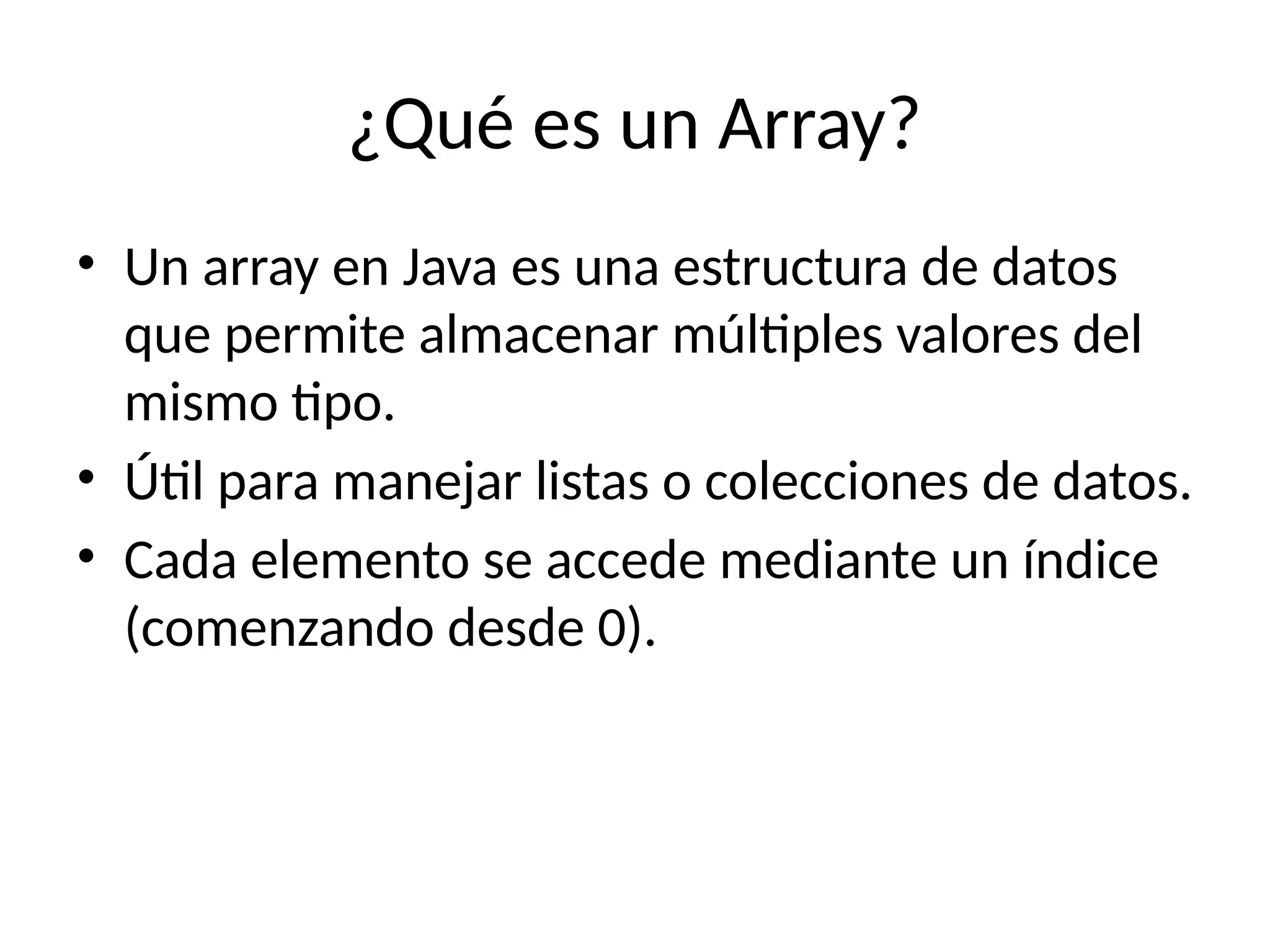 ¿Qué es un Array?

• Un array en Java es una estructura de datos que permite almacenar múltiples valores del mismo tipo.
• Útil para manejar listas o colecciones de datos.
• Cada elemento se accede mediante un índice (comenzando desde 0).